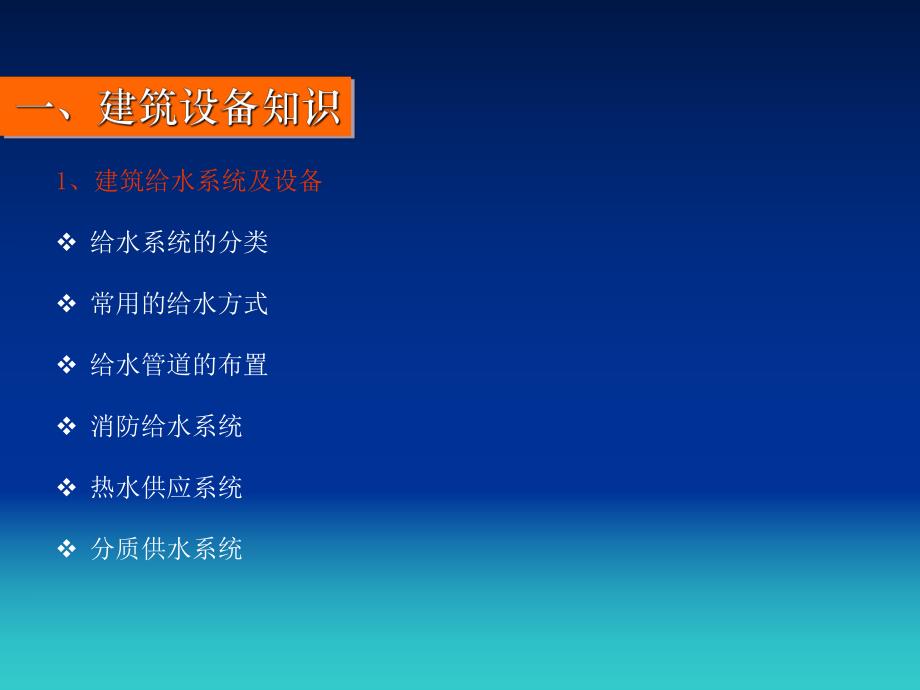 一、建筑设备知识

1、建筑给水系统及设备

❖ 给水系统的分类

❖ 常用的给水方式

❖ 给水管道的布置

❖ 消防给水系统

❖ 热水供应系统

❖ 分质供水系统